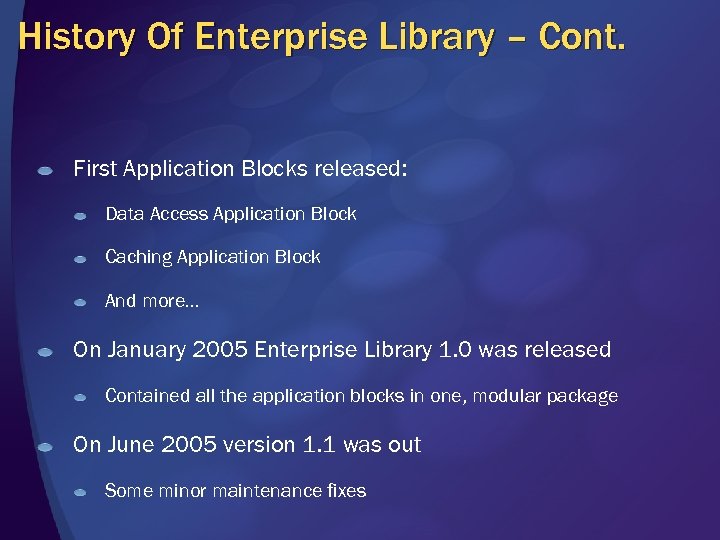 History Of Enterprise Library – Cont.

First Application Blocks released:

Data Access Application Block

Caching Application Block

And more…

On January 2005 Enterprise Library 1.0 was released

Contained all the application blocks in one, modular package

On June 2005 version 1.1 was out

Some minor maintenance fixes